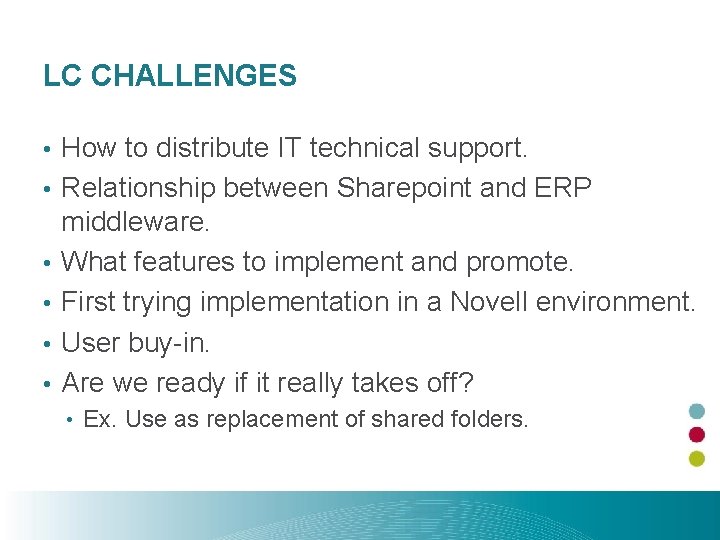 LC CHALLENGES

• How to distribute IT technical support.
• Relationship between Sharepoint and ERP middleware.
• What features to implement and promote.
• First trying implementation in a Novell environment.
• User buy-in.
• Are we ready if it really takes off?
  • Ex. Use as replacement of shared folders.